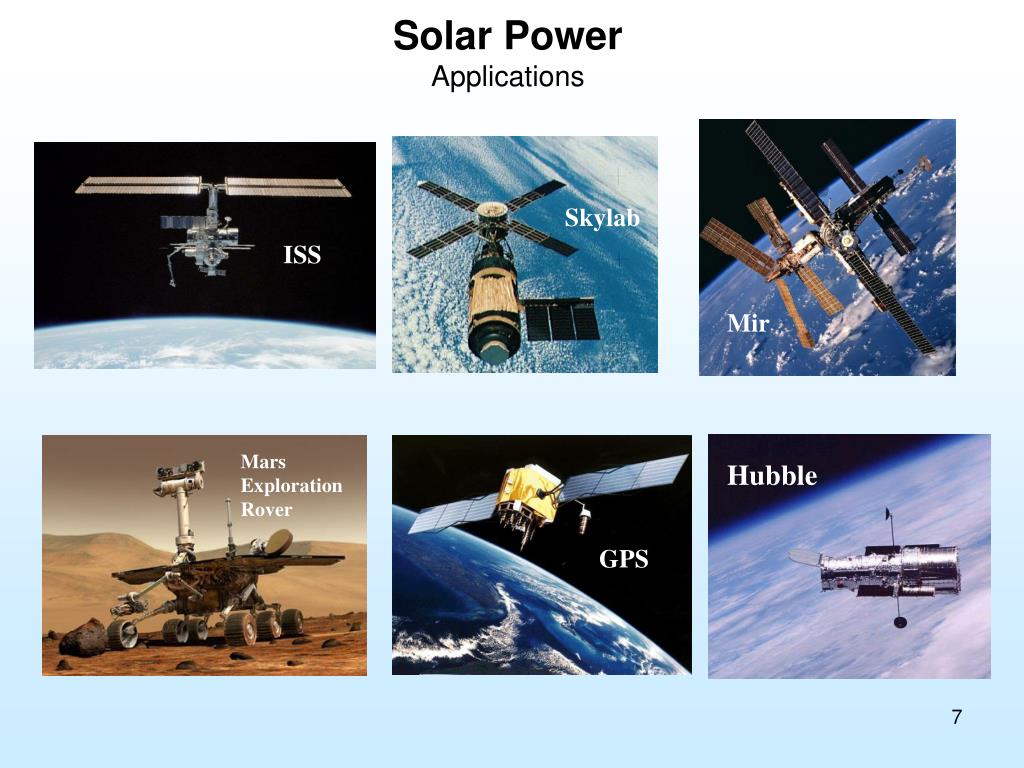 Solar Power
Applications

ISS

Skylab

Mir

Mars Exploration Rover

GPS

Hubble

7